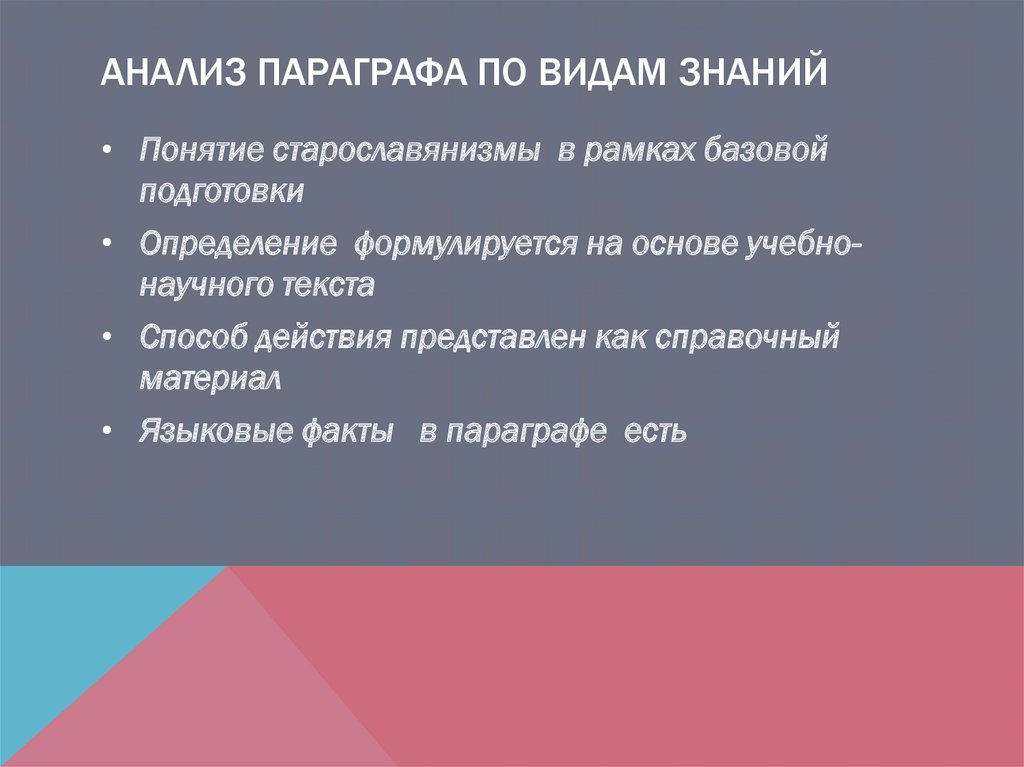 АНАЛИЗ ПАРАГРАФА ПО ВИДАМ ЗНАНИЙ

• Понятие старославянизмы в рамках базовой подготовки
• Определение формулируется на основе учебно-научного текста
• Способ действия представлен как справочный материал
• Языковые факты в параграфе есть